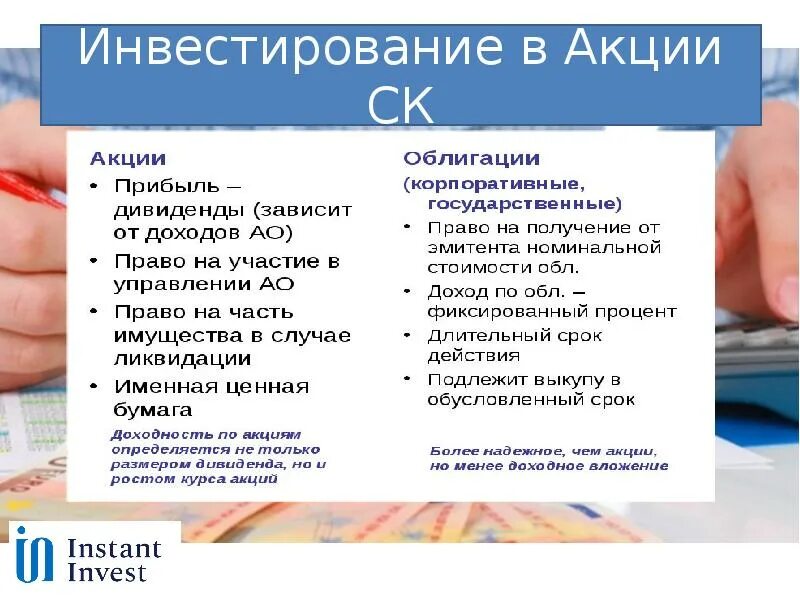 Инвестирование в Акции СК

Акции
• Прибыль – дивиденды (зависит от доходов АО)
• Право на участие в управлении АО
• Право на часть имущества в случае ликвидации
• Именная ценная бумага

Доходность по акциям определяется не только размером дивиденда, но и ростом курса акций

Облигации
(корпоративные, государственные)
• Право на получение от эмитента номинальной стоимости обл.
• Доход по обл. – фиксированный процент
• Длительный срок действия
• Подлежит выкупу в обусловленный срок

Более надежное, чем акции, но менее доходное вложение

Instant Invest